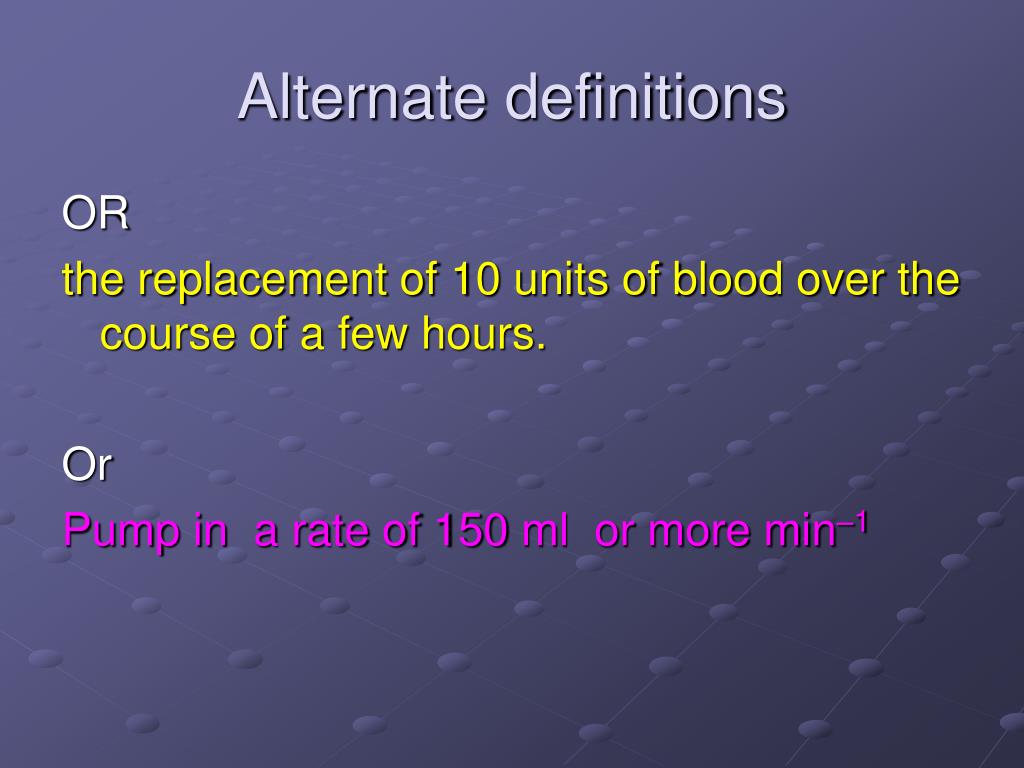 Alternate definitions

OR

the replacement of 10 units of blood over the course of a few hours.

Or

Pump in a rate of 150 ml or more $min^{-1}$